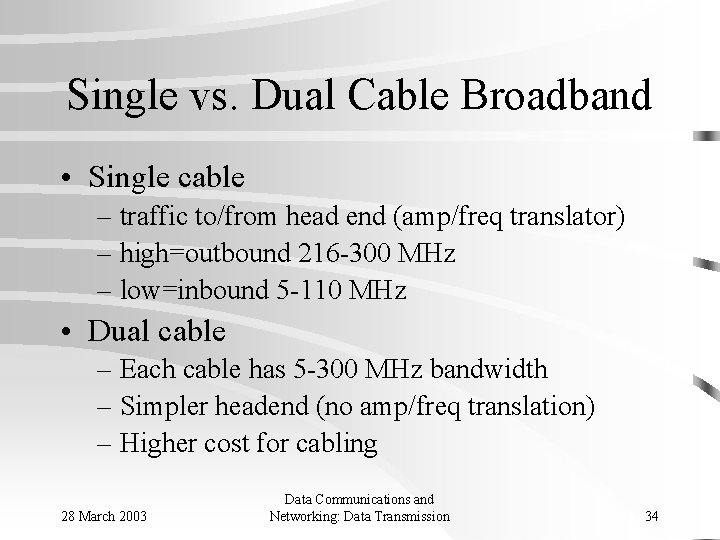 Single vs. Dual Cable Broadband

• Single cable
– traffic to/from head end (amp/freq translator)
– high=outbound 216-300 MHz
– low=inbound 5-110 MHz

• Dual cable
– Each cable has 5-300 MHz bandwidth
– Simpler headend (no amp/freq translation)
– Higher cost for cabling

28 March 2003

Data Communications and Networking: Data Transmission

34